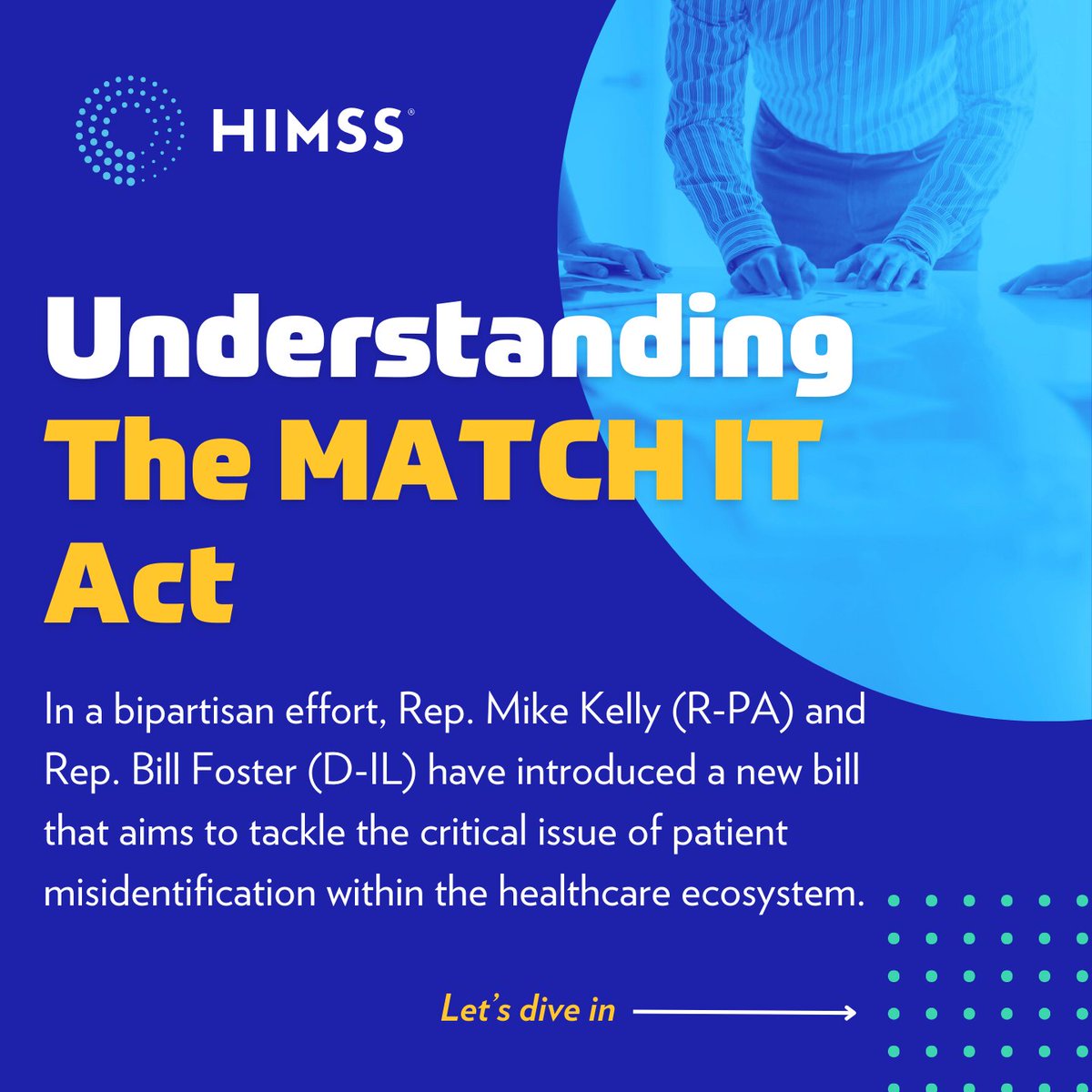 HIMSS®

Understanding The MATCH IT Act

In a bipartisan effort, Rep. Mike Kelly (R-PA) and Rep. Bill Foster (D-IL) have introduced a new bill that aims to tackle the critical issue of patient misidentification within the healthcare ecosystem.

Let's dive in